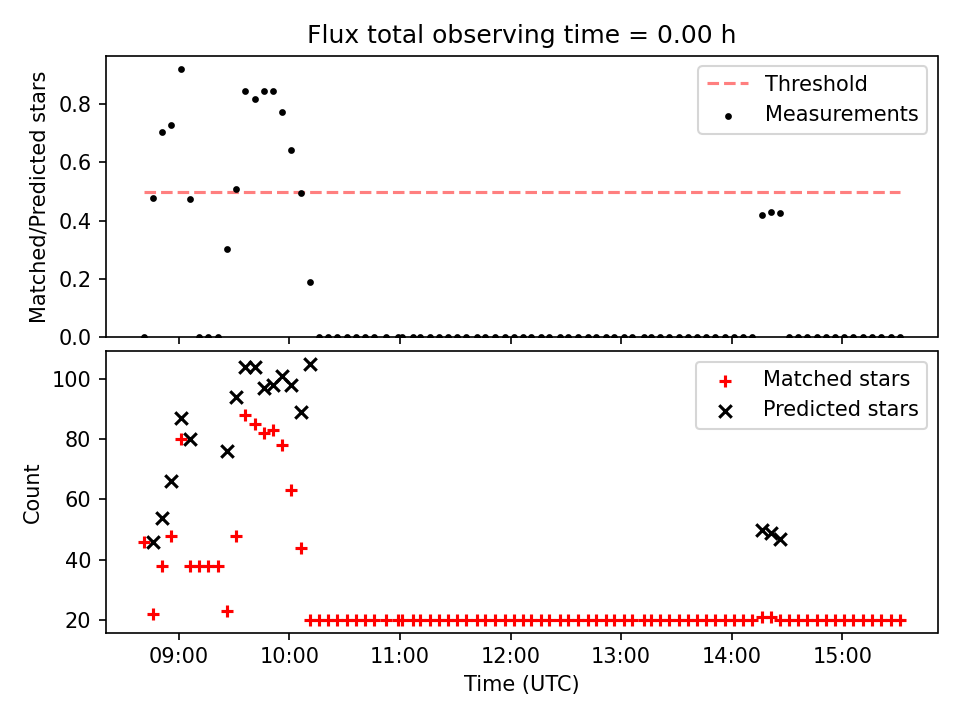 Flux total observing time = 0.00 h

Matched/Predicted stars

0.8
0.6
0.4
0.2
0.0

Threshold
Measurements

Count

100
80
60
40
20

Matched stars
Predicted stars

09:00
10:00
11:00
12:00
13:00
14:00
15:00

Time (UTC)